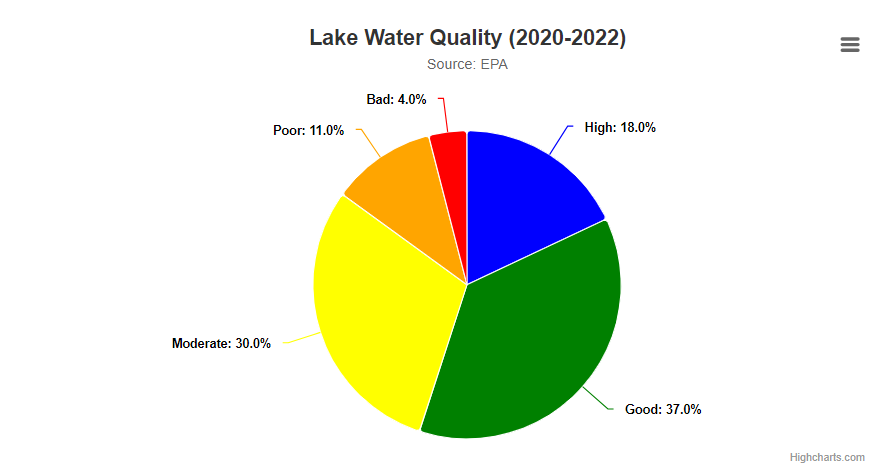 Lake Water Quality (2020-2022)
Source: EPA

Bad: 4.0%
Poor: 11.0%
High: 18.0%
Moderate: 30.0%
Good: 37.0%

Highcharts.com